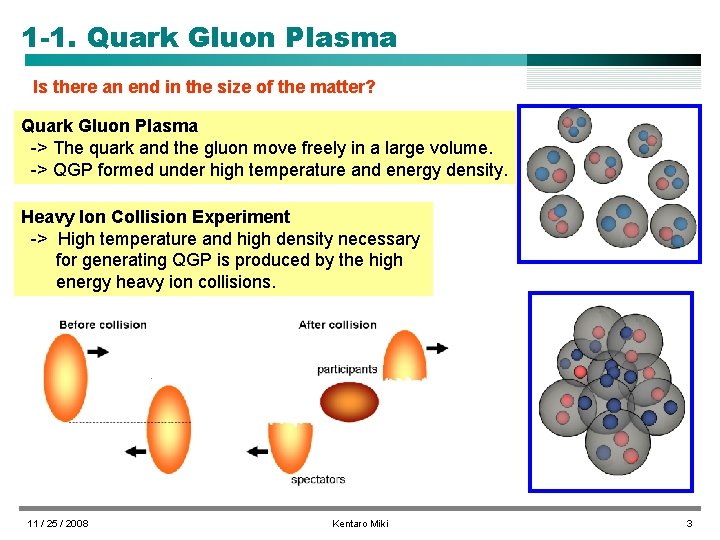 1-1. Quark Gluon Plasma

Is there an end in the size of the matter?

Quark Gluon Plasma
-> The quark and the gluon move freely in a large volume.
-> QGP formed under high temperature and energy density.

Heavy Ion Collision Experiment
-> High temperature and high density necessary for generating QGP is produced by the high energy heavy ion collisions.

Before collision

After collision

participants

spectators

11 / 25 / 2008

Kentaro Miki

3